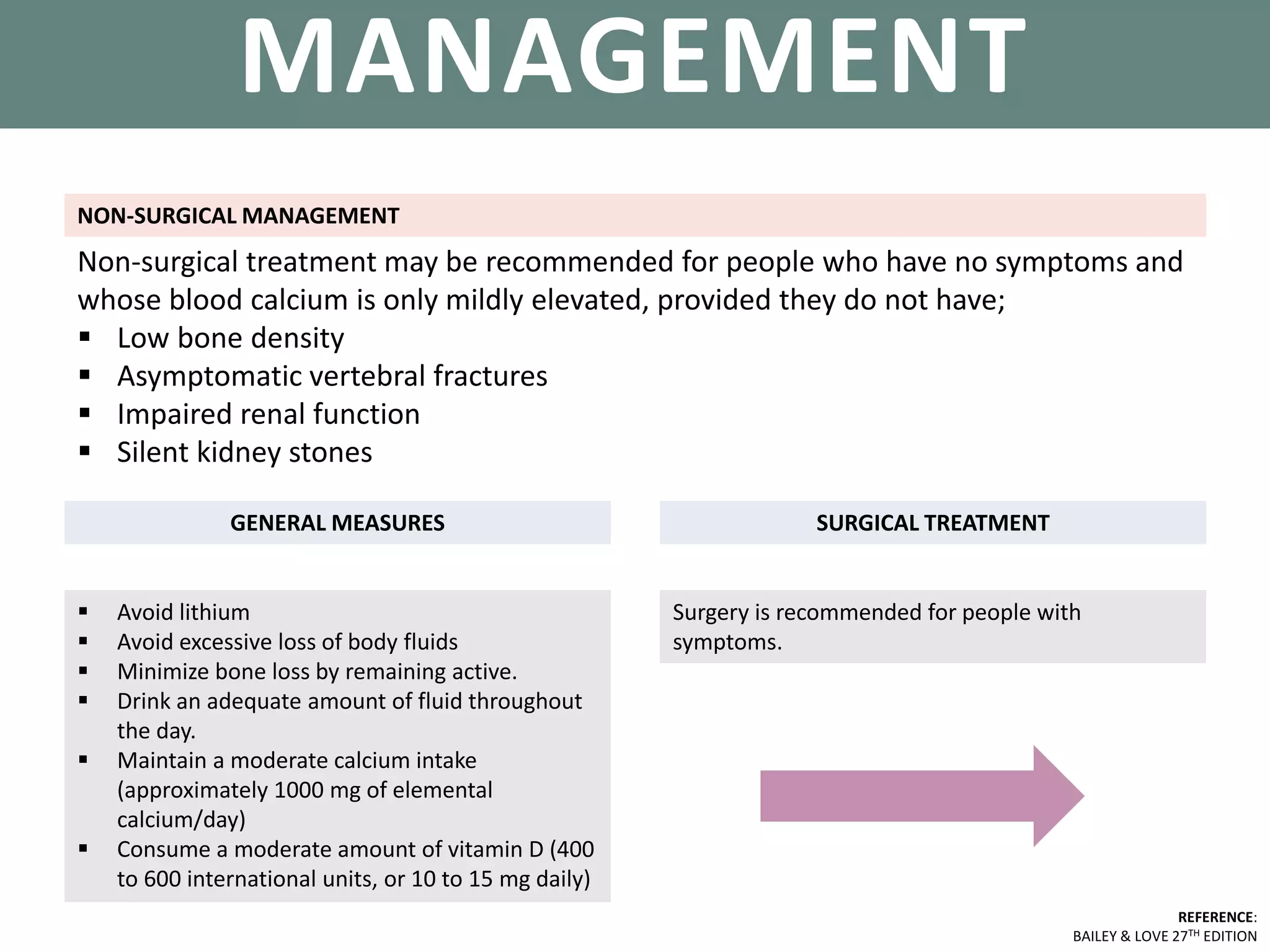 MANAGEMENT

NON-SURGICAL MANAGEMENT

Non-surgical treatment may be recommended for people who have no symptoms and whose blood calcium is only mildly elevated, provided they do not have;
▪ Low bone density
▪ Asymptomatic vertebral fractures
▪ Impaired renal function
▪ Silent kidney stones

GENERAL MEASURES

▪ Avoid lithium
▪ Avoid excessive loss of body fluids
▪ Minimize bone loss by remaining active.
▪ Drink an adequate amount of fluid throughout the day.
▪ Maintain a moderate calcium intake (approximately 1000 mg of elemental calcium/day)
▪ Consume a moderate amount of vitamin D (400 to 600 international units, or 10 to 15 mg daily)

SURGICAL TREATMENT

Surgery is recommended for people with symptoms.

REFERENCE:
BAILEY & LOVE 27$^{TH}$ EDITION